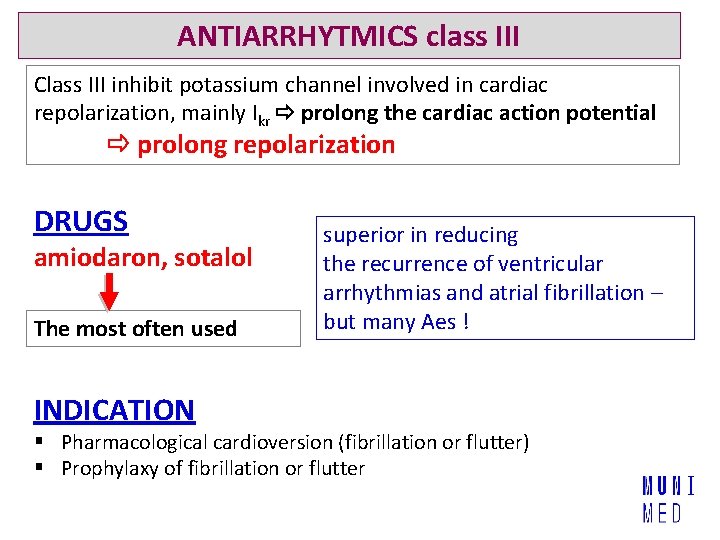 ANTIARRHYTMICS class III

Class III inhibit potassium channel involved in cardiac repolarization, mainly $I_{kr}$ ⇨ prolong the cardiac action potential
⇨ prolong repolarization

DRUGS
amiodaron, sotalol

The most often used

superior in reducing the recurrence of ventricular arrhythmias and atrial fibrillation – but many Aes !

INDICATION
▪ Pharmacological cardioversion (fibrillation or flutter)
▪ Prophylaxy of fibrillation or flutter

MUNI
MED